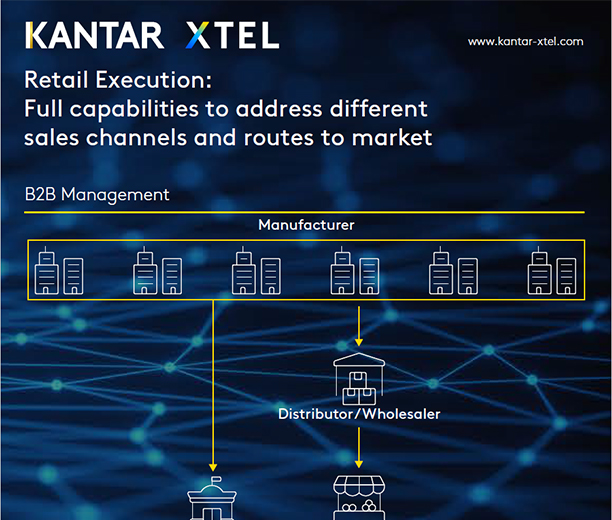 KANTAR XTEL

www.kantar-xtel.com

Retail Execution:
Full capabilities to address different sales channels and routes to market

B2B Management

Manufacturer

Distributor/Wholesaler